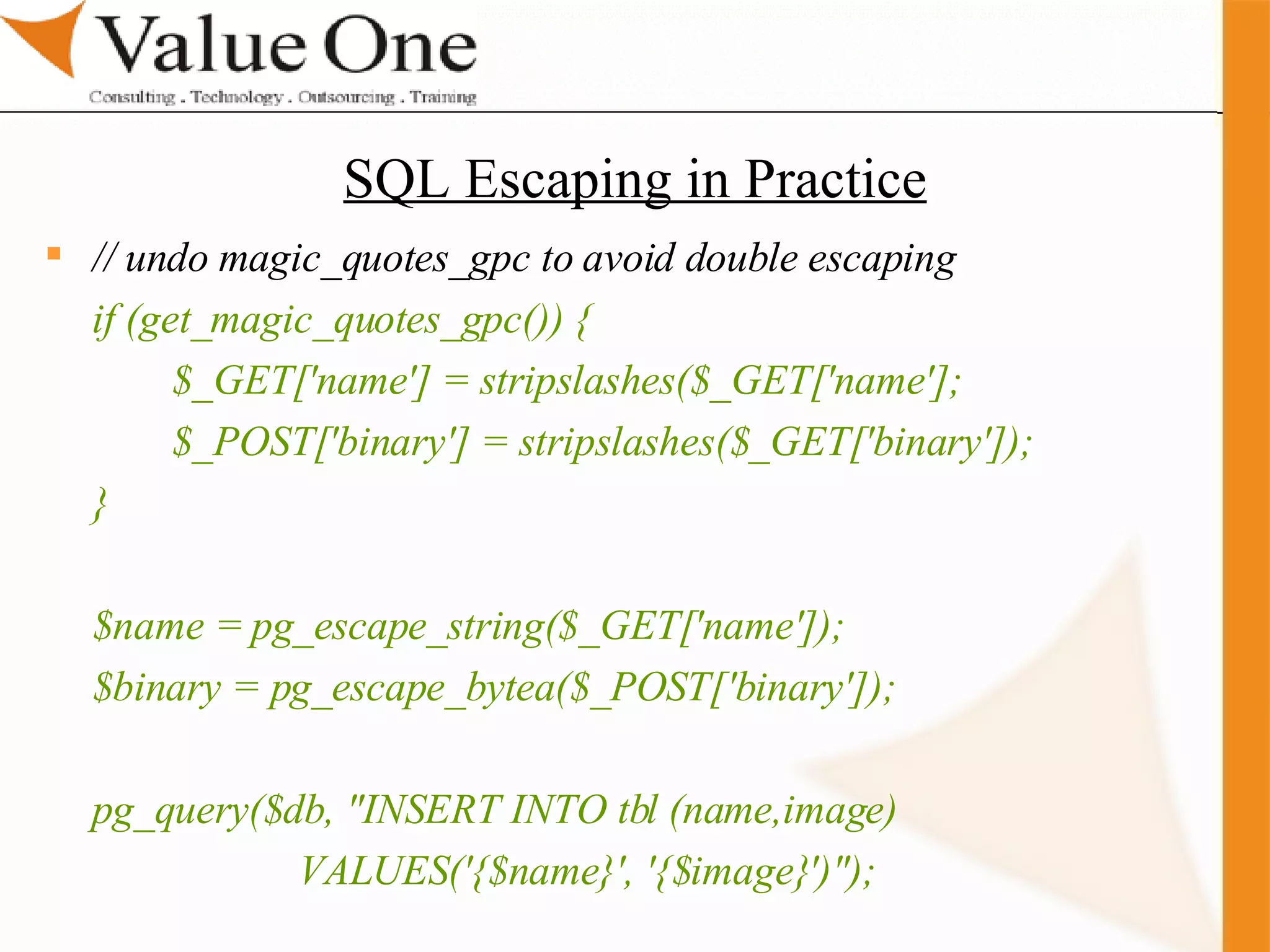 Value One

Consulting . Technology . Outsourcing . Training

SQL Escaping in Practice

// undo magic_quotes_gpc to avoid double escaping
if (get_magic_quotes_gpc()) {
$_GET['name'] = stripslashes($_GET['name'];
$_POST['binary'] = stripslashes($_GET['binary']);
}

$name = pg_escape_string($_GET['name']);
$binary = pg_escape_bytea($_POST['binary']);

pg_query($db, "INSERT INTO tbl (name,image)
VALUES('{$name}', '{$image}')");